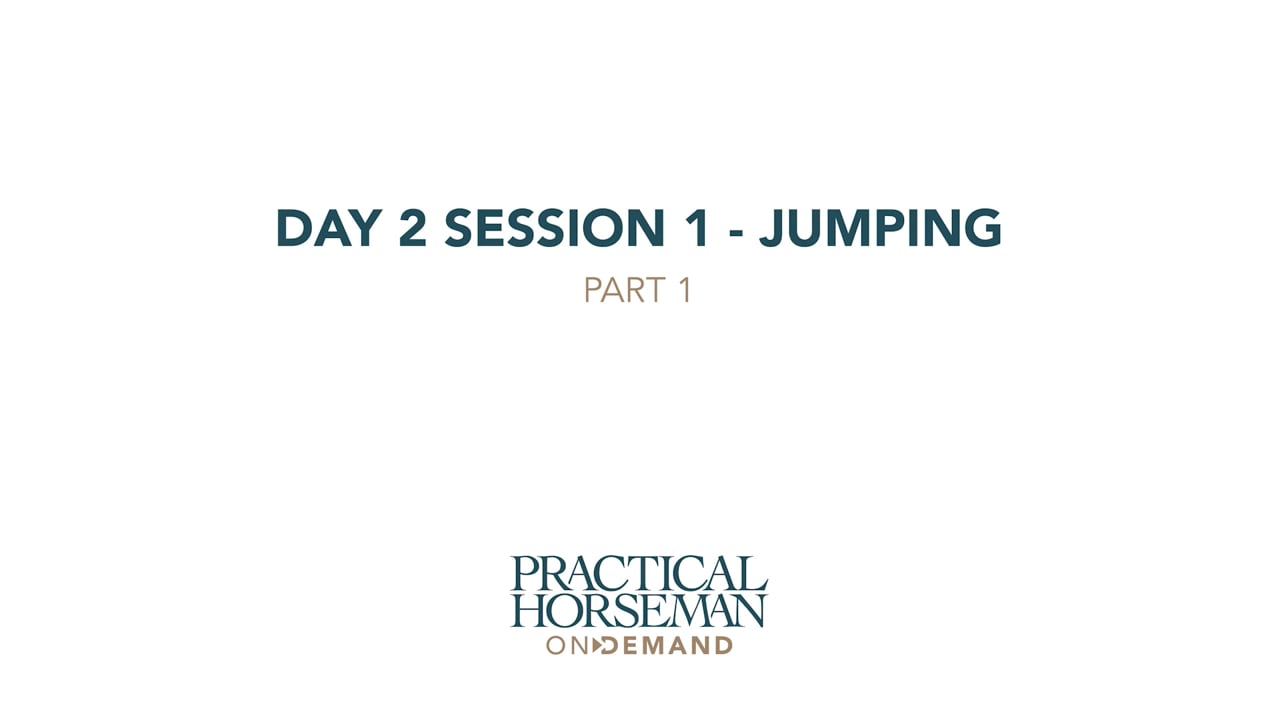 DAY 2 SESSION 1 - JUMPING

PART 1

PRACTICAL HORSEMAN

ON DEMAND